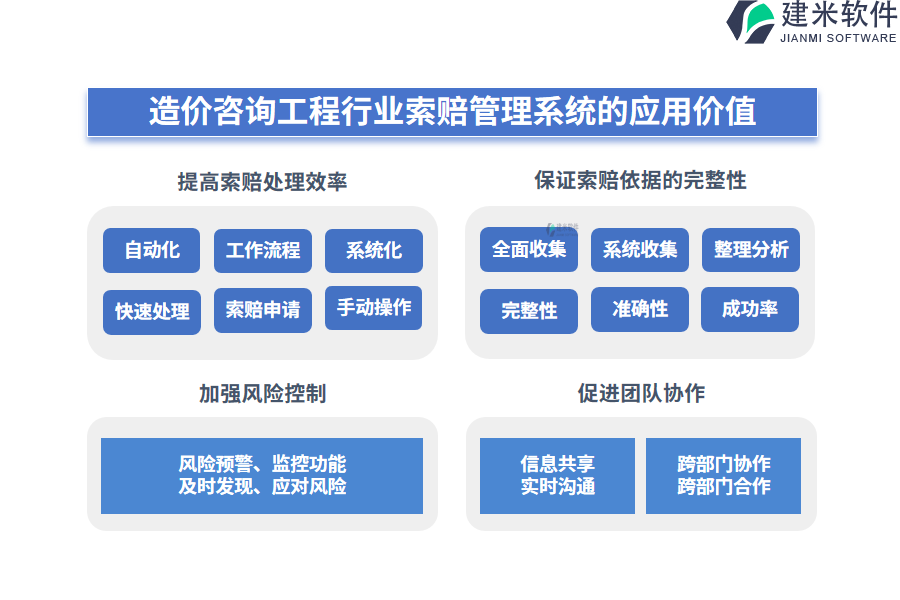 建米软件
JIANMI SOFTWARE

造价咨询工程行业索赔管理系统的应用价值

提高索赔处理效率

自动化
工作流程
系统化
快速处理
索赔申请
手动操作

保证索赔依据的完整性

全面收集
系统收集
整理分析
完整性
准确性
成功率

加强风险控制

风险预警、监控功能
及时发现、应对风险

促进团队协作

信息共享
实时沟通

跨部门协作
跨部门合作